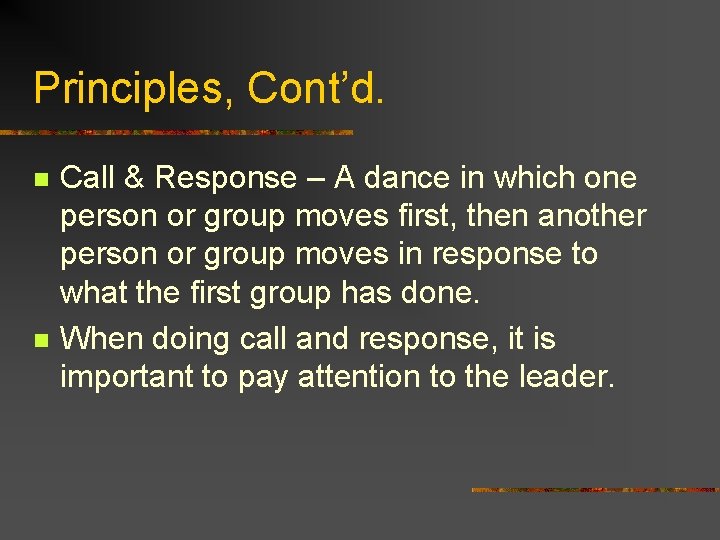 Principles, Cont’d.

Call & Response – A dance in which one person or group moves first, then another person or group moves in response to what the first group has done.

When doing call and response, it is important to pay attention to the leader.